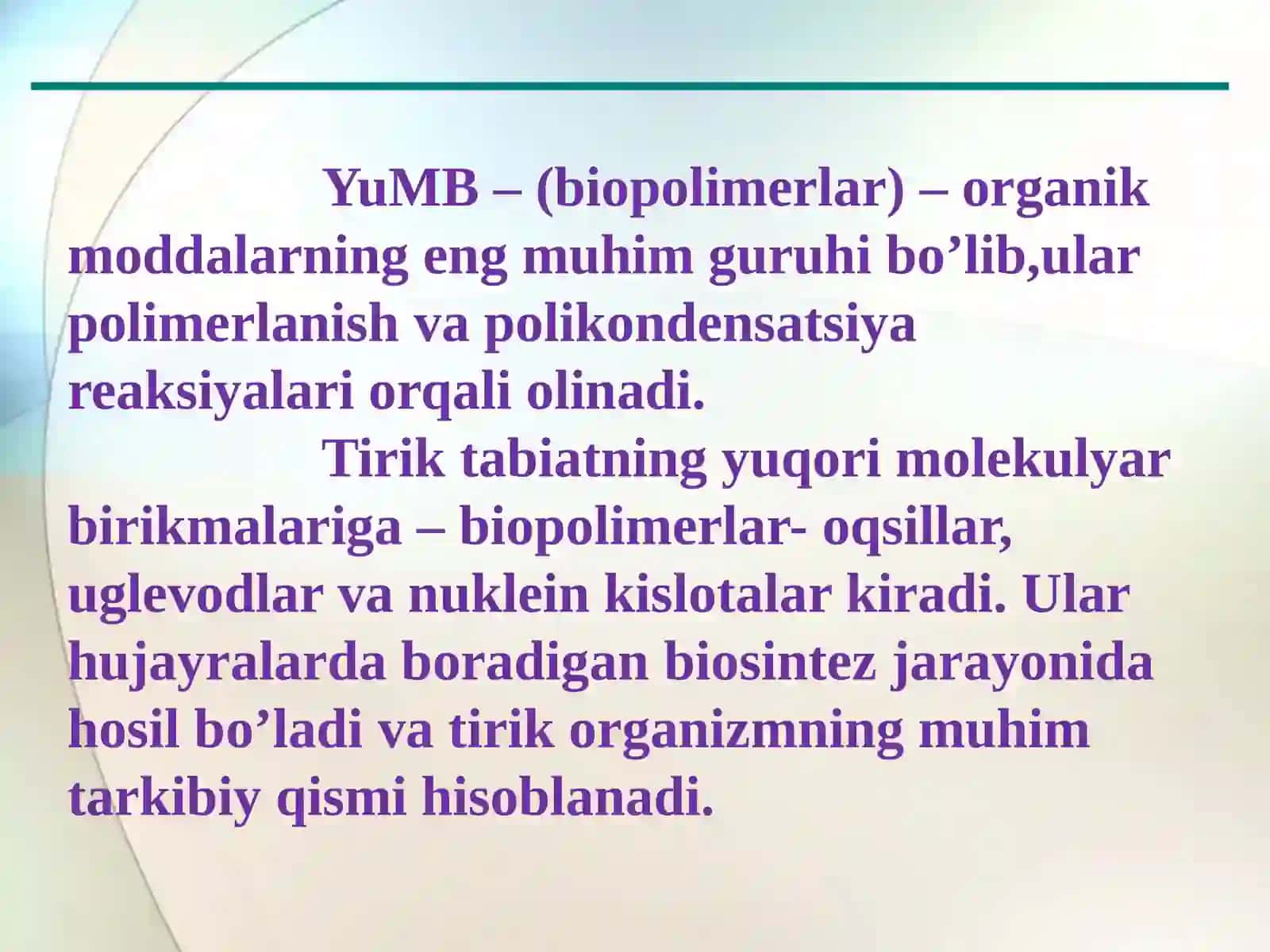 YuMB – (biopolimerlar) – organik moddalarning eng muhim guruhi bo’lib,ular polimerlanish va polikondensatsiya reaksiyalari orqali olinadi.

Tirik tabiatning yuqori molekulyar birikmalariga – biopolimerlar- oqsillar, uglevodlar va nuklein kislotalar kiradi. Ular hujayralarda boradigan biosintez jarayonida hosil bo’ladi va tirik organizmning muhim tarkibiy qismi hisoblanadi.